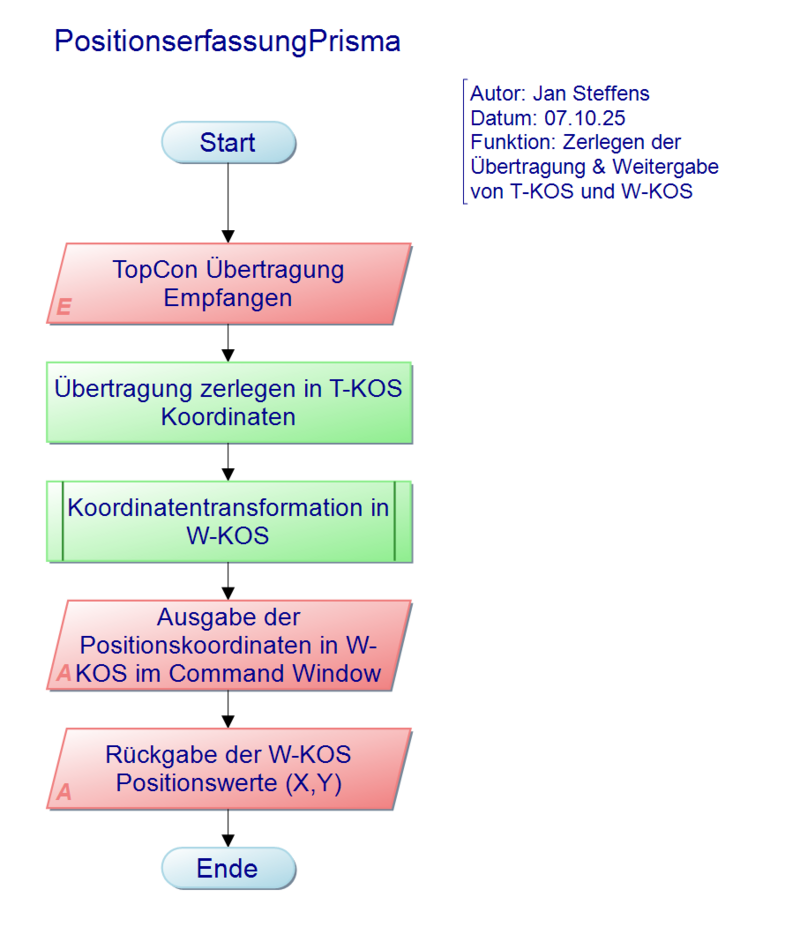 PositionserfassungPrisma

Autor: Jan Steffens
Datum: 07.10.25
Funktion: Zerlegen der Übertragung & Weitergabe von T-KOS und W-KOS

Start

TopCon Übertragung Empfangen

E

Übertragung zerlegen in T-KOS Koordinaten

Koordinatentransformation in W-KOS

Ausgabe der Positionskoordinaten in W-KOS im Command Window

A

Rückgabe der W-KOS Positionswerte (X,Y)

A

Ende